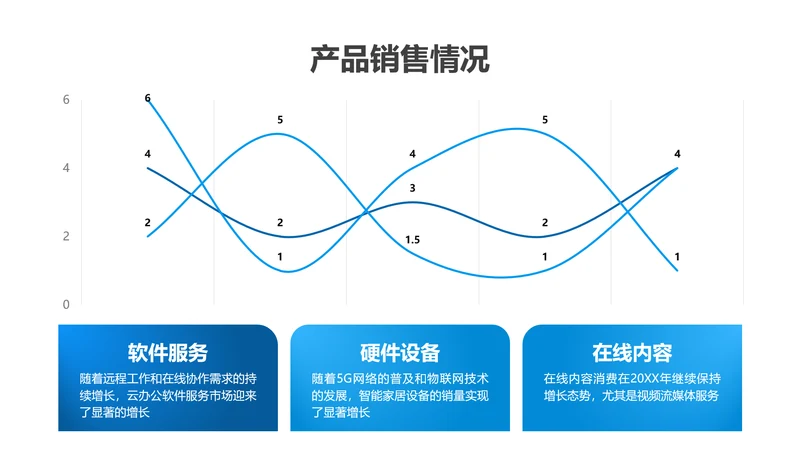 产品销售情况

6
4
2
0

6
4
2
5
2
1
4
3
1.5
5
2
1
4
1

软件服务
随着远程工作和在线协作需求的持续增长，云办公软件服务市场迎来了显著的增长

硬件设备
随着5G网络的普及和物联网技术的发展，智能家居设备的销量实现了显著增长

在线内容
在线内容消费在20XX年继续保持增长态势，尤其是视频流媒体服务